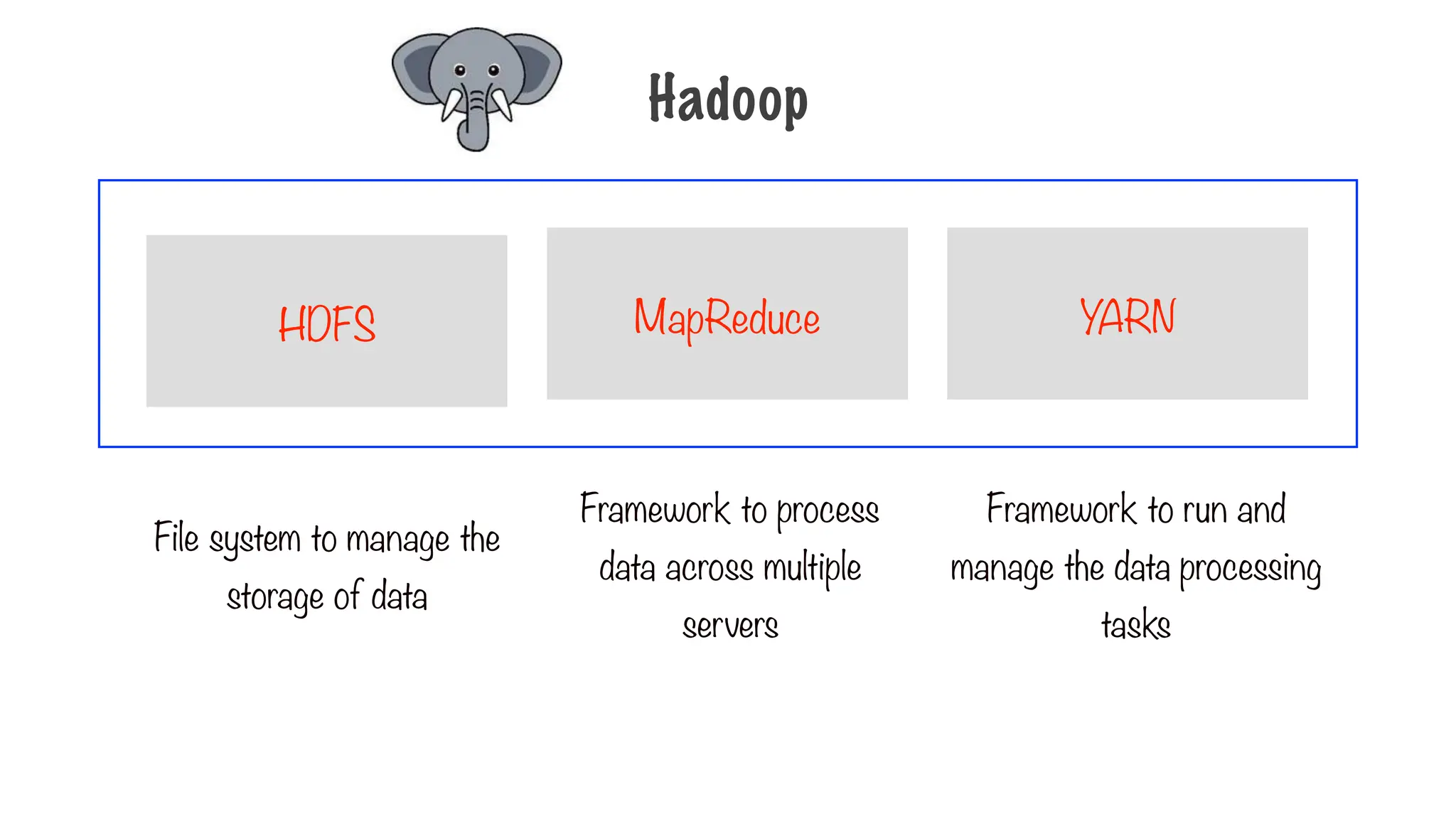 Hadoop

HDFS

MapReduce

YARN

File system to manage the storage of data

Framework to process data across multiple servers

Framework to run and manage the data processing tasks